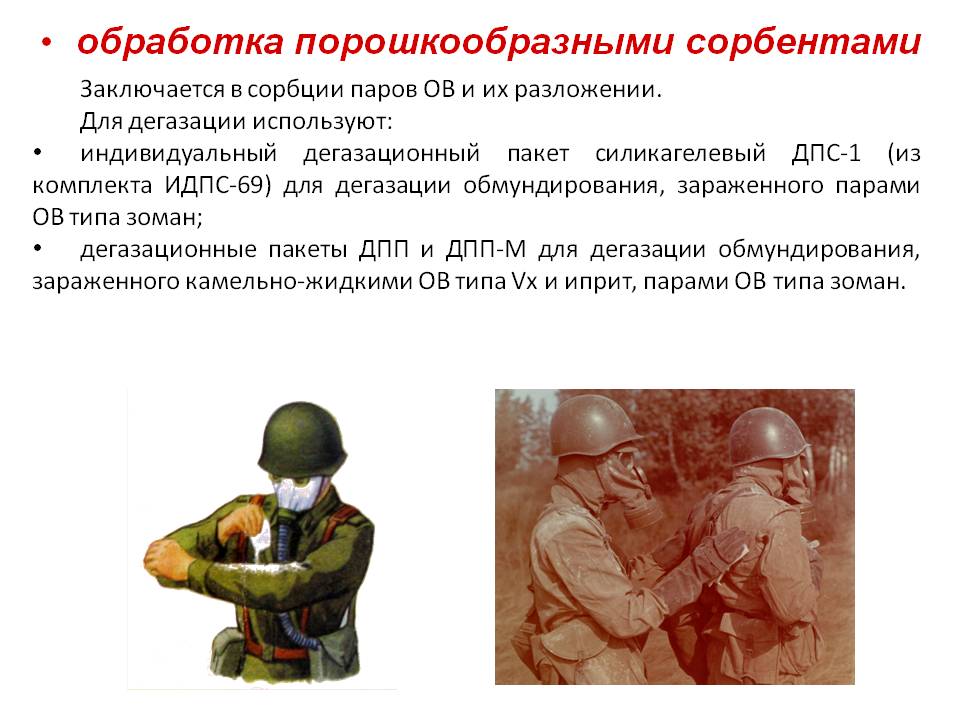 • обработка порошкообразными сорбентами

Заключается в сорбции паров ОВ и их разложении.

Для дегазации используют:

• индивидуальный дегазационный пакет силикагелевый ДПС-1 (из комплекта ИДПС-69) для дегазации обмундирования, зараженного парами ОВ типа зоман;

• дегазационные пакеты ДПП и ДПП-М для дегазации обмундирования, зараженного камельно-жидкими ОВ типа Vx и иприт, парами ОВ типа зоман.